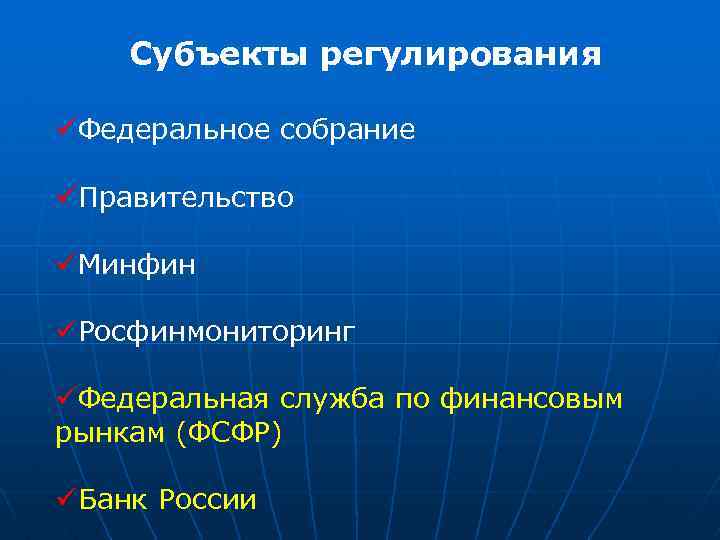 Субъекты регулирования

✓Федеральное собрание

✓Правительство

✓Минфин

✓Росфинмониторинг

✓Федеральная служба по финансовым рынкам (ФСФР)

✓Банк России